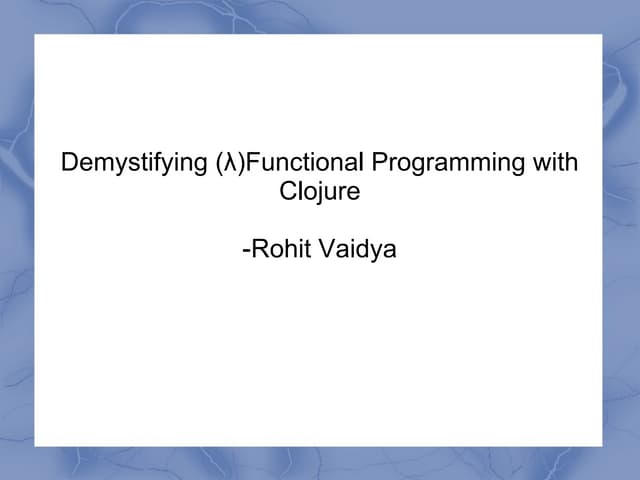 Demystifying (λ)Functional Programming with Clojure

-Rohit Vaidya